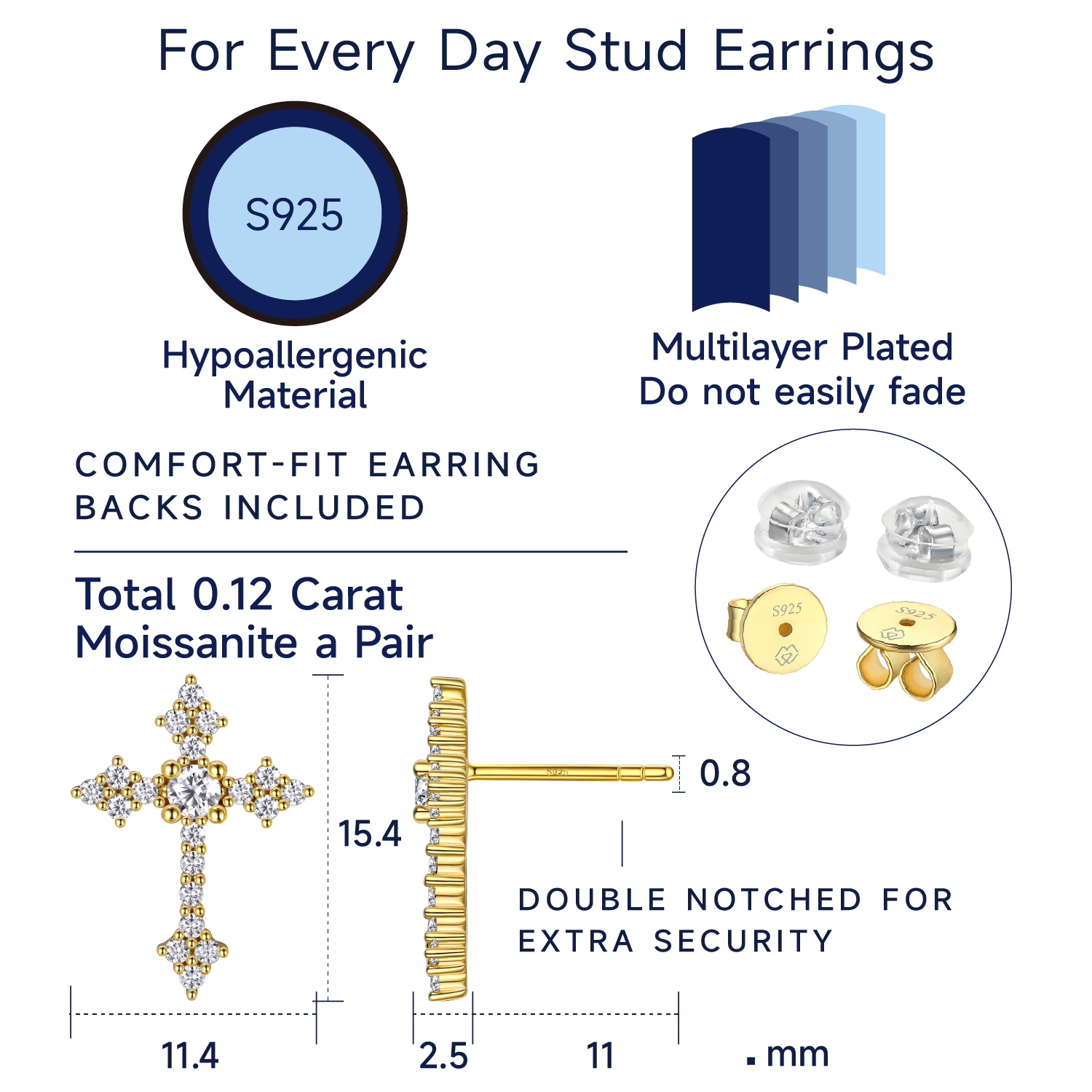 For Every Day Stud Earrings

S925

Hypoallergenic Material

Multilayer Plated
Do not easily fade

COMFORT-FIT EARRING BACKS INCLUDED

Total 0.12 Carat Moissanite a Pair

S925

S925

S925

0.8

15.4

DOUBLE NOTCHED FOR EXTRA SECURITY

11.4

2.5

11

. mm